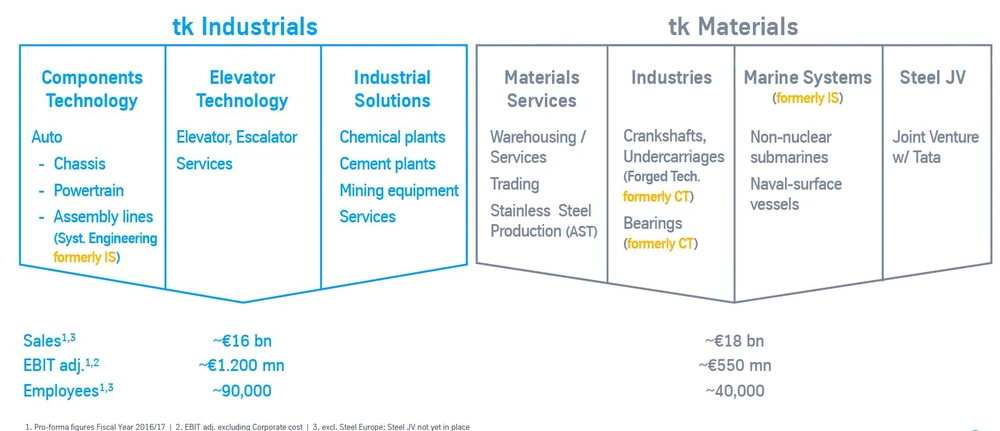 tk Industrials

Components Technology

Auto
- Chassis
- Powertrain
- Assembly lines (Syst. Engineering formerly IS)

Elevator Technology

Elevator, Escalator
Services

Industrial Solutions

Chemical plants
Cement plants
Mining equipment
Services

tk Materials

Materials Services

Warehousing / Services
Trading
Stainless Steel Production (AST)

Industries

Crankshafts, Undercarriages (Forged Tech. formerly CT)
Bearings (formerly CT)

Marine Systems (formerly IS)

Non-nuclear submarines
Naval-surface vessels

Steel JV

Joint Venture w/ Tata

| | | |
|---|---|---|
| Sales$^{1,3}$ | ~€16 bn | ~€18 bn |
| EBIT adj.$^{1,2}$ | ~€1.200 mn | ~€550 mn |
| Employees$^{1,3}$ | ~90,000 | ~40,000 |

1. Pro-forma figures Fiscal Year 2016/17 | 2. EBIT adj. excluding Corporate cost | 3. excl. Steel Europe; Steel JV not yet in place